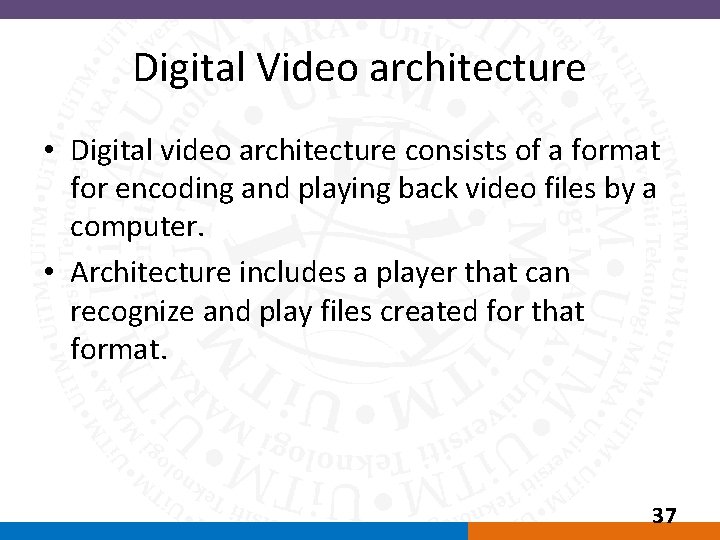 Digital Video architecture

• Digital video architecture consists of a format for encoding and playing back video files by a computer.
• Architecture includes a player that can recognize and play files created for that format.

37